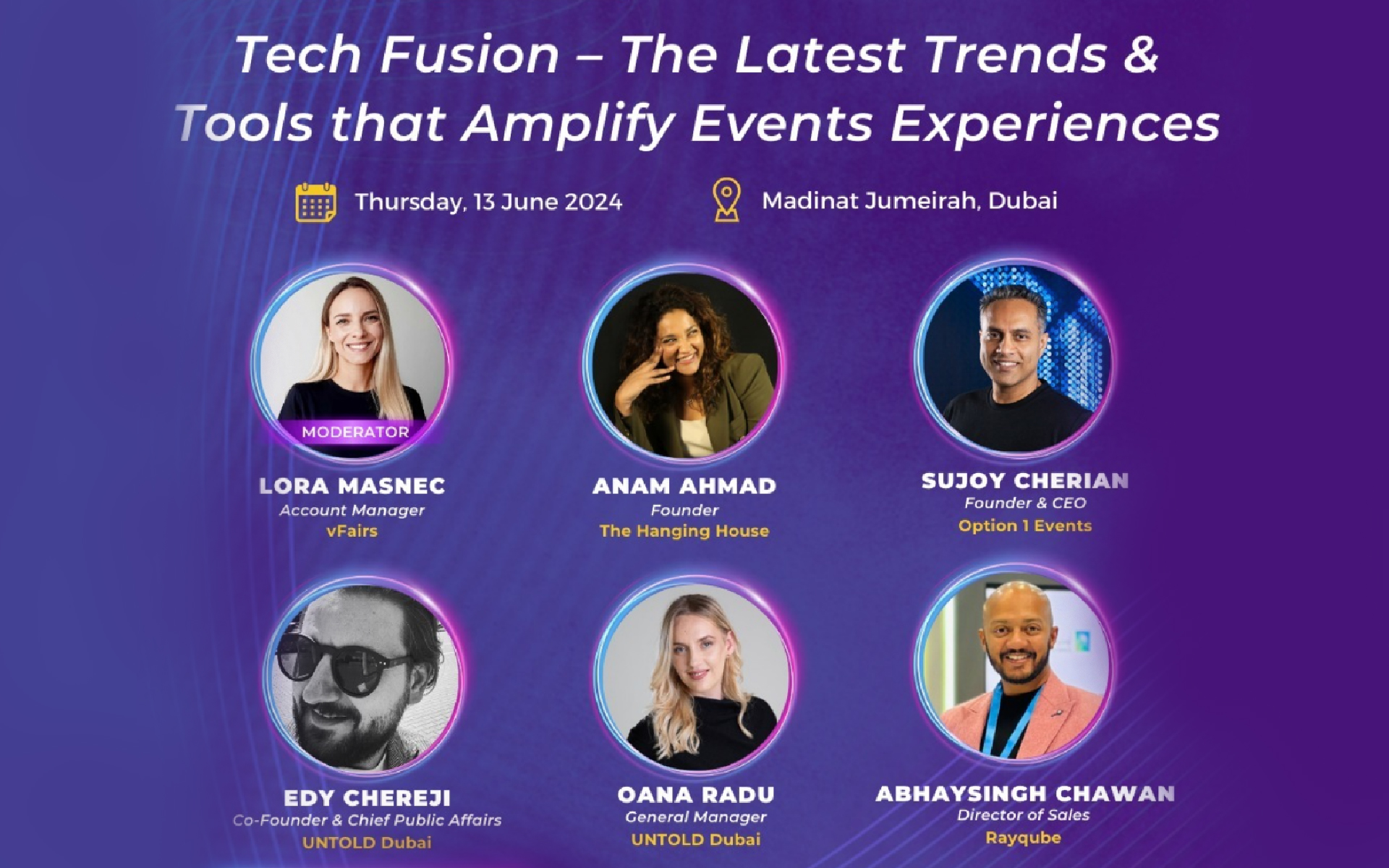 Tech Fusion – The Latest Trends & Tools that Amplify Events Experiences

Thursday, 13 June 2024

Madinat Jumeirah, Dubai

MODERATOR

LORA MASNEC
Account Manager
vFairs

ANAM AHMAD
Founder
The Hanging House

SUJOY CHERIAN
Founder & CEO
Option 1 Events

EDY CHEREJI
Co-Founder & Chief Public Affairs
UNTOLD Dubai

OANA RADU
General Manager
UNTOLD Dubai

ABHAYSINGH CHAWAN
Director of Sales
Rayqube